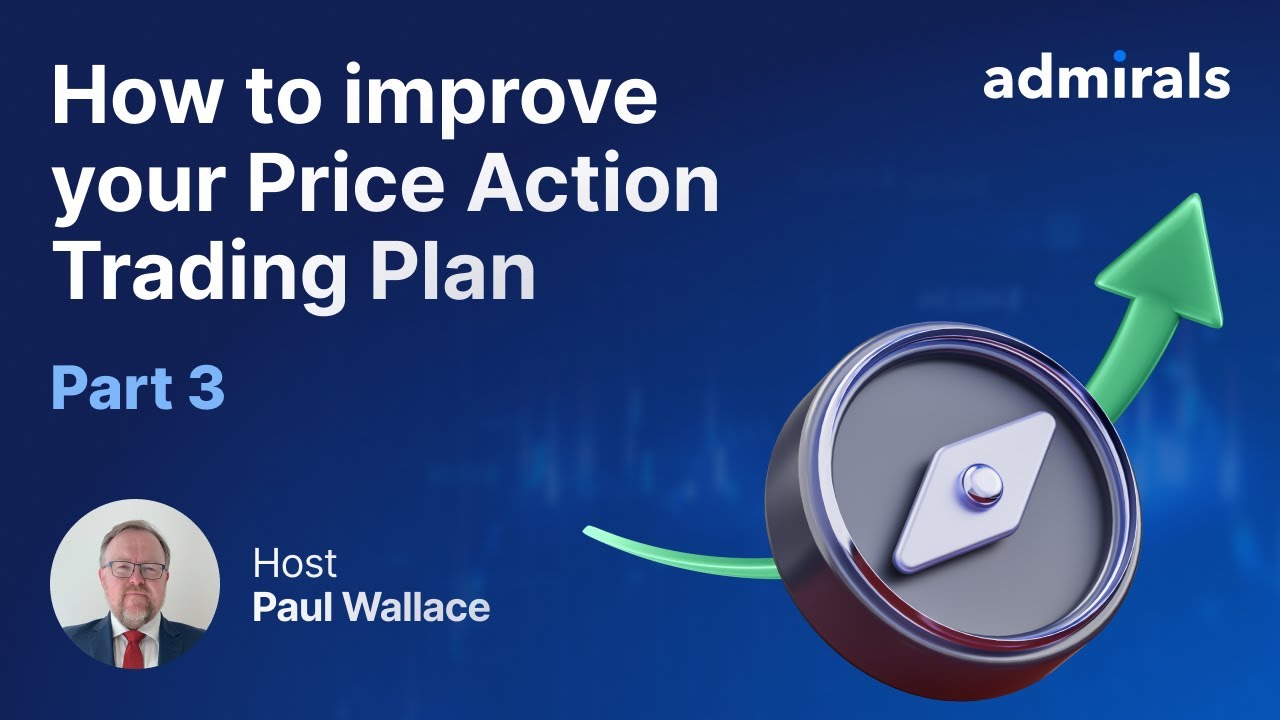 How to improve your Price Action Trading Plan

admirals

Part 3

Host
Paul Wallace